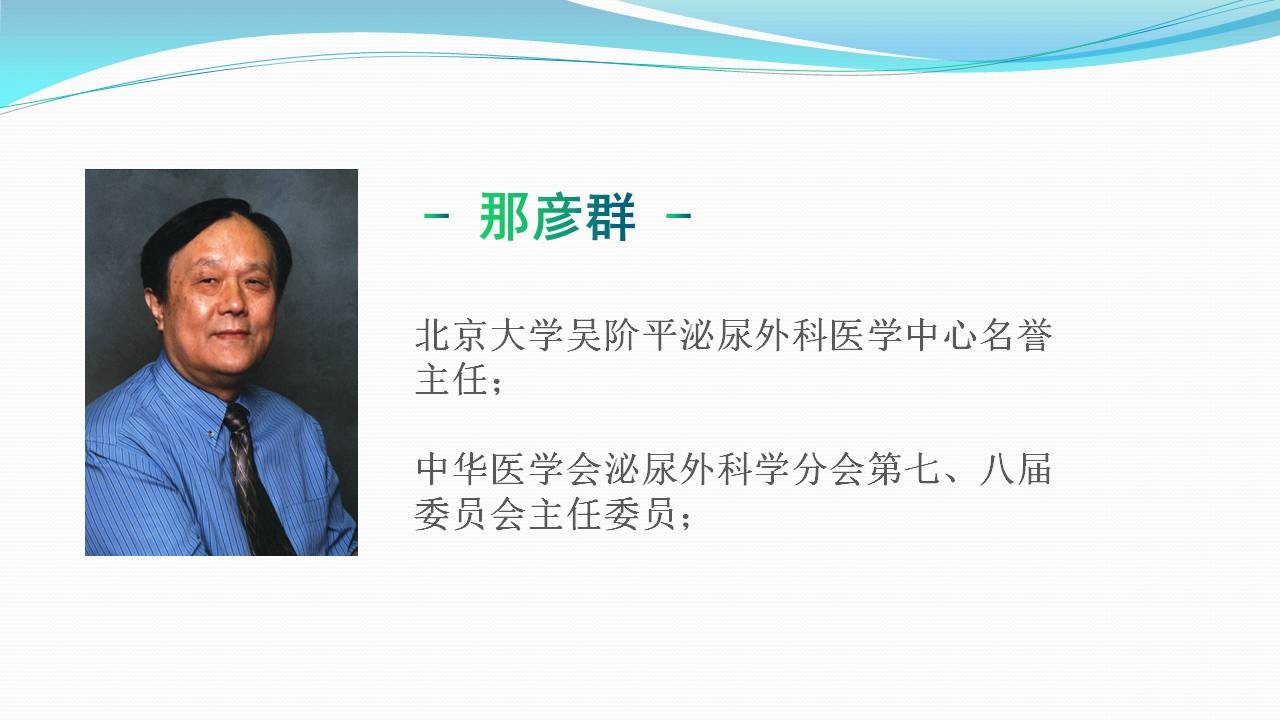 - 那彦群 -

北京大学吴阶平泌尿外科医学中心名誉主任；

中华医学会泌尿外科学分会第七、八届委员会主任委员；